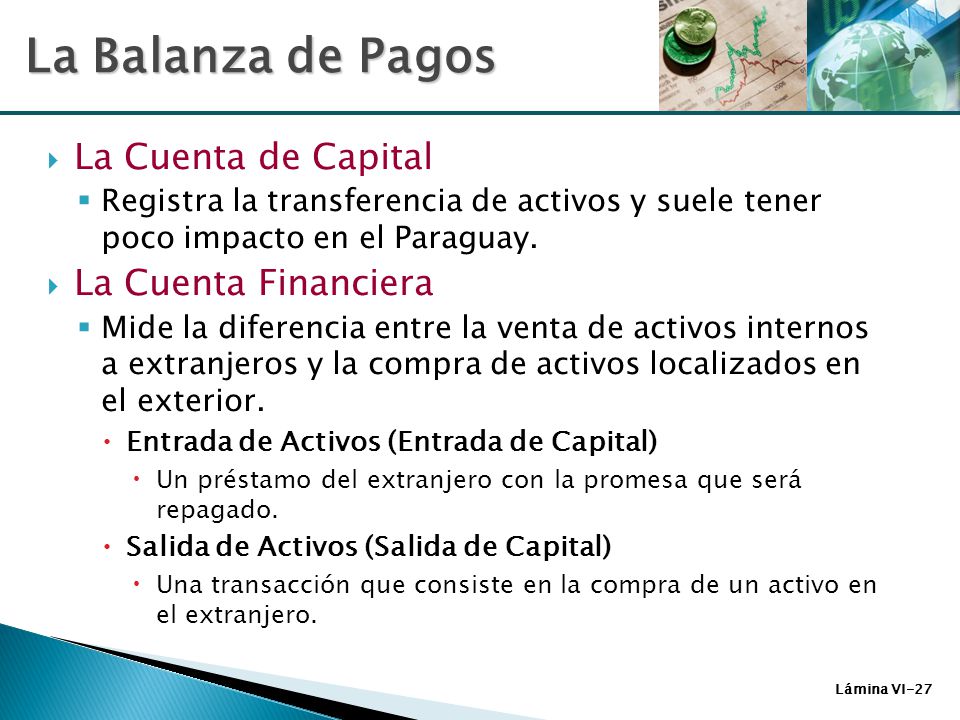 La Balanza de Pagos

La Cuenta de Capital

Registra la transferencia de activos y suele tener poco impacto en el Paraguay.

La Cuenta Financiera

Mide la diferencia entre la venta de activos internos a extranjeros y la compra de activos localizados en el exterior.

Entrada de Activos (Entrada de Capital)

Un préstamo del extranjero con la promesa que será repagado.

Salida de Activos (Salida de Capital)

Una transacción que consiste en la compra de un activo en el extranjero.

Lámina VI-27